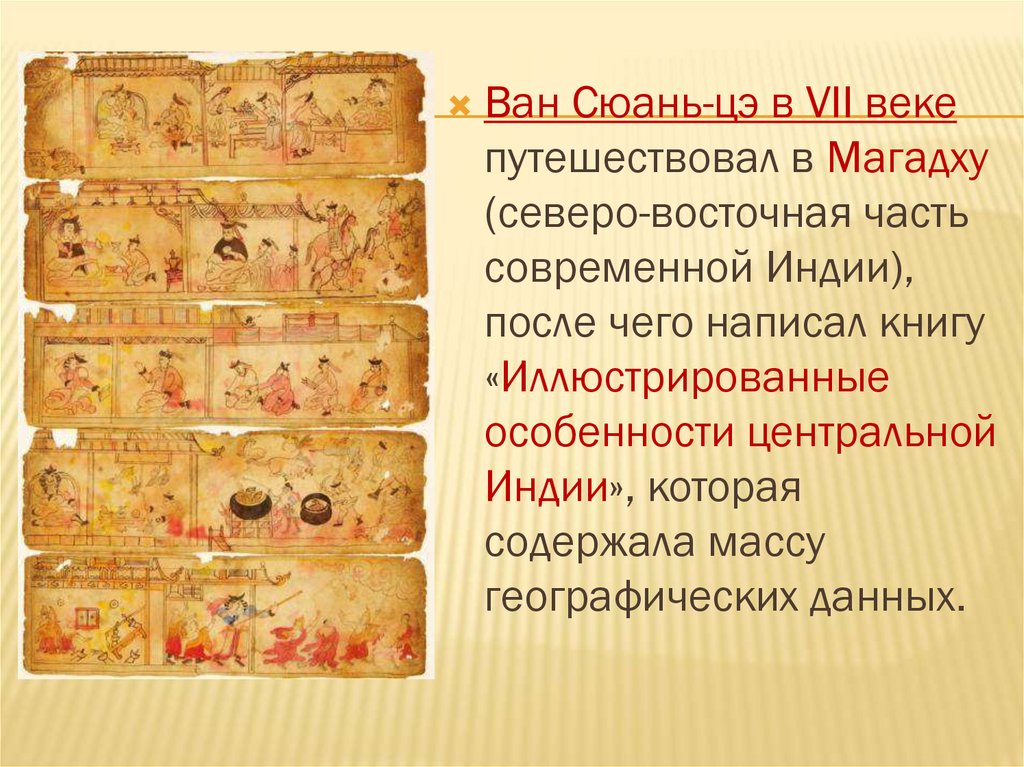 Ван Сюань-цэ в VII веке путешествовал в Магадху (северо-восточная часть современной Индии), после чего написал книгу «Иллюстрированные особенности центральной Индии», которая содержала массу географических данных.